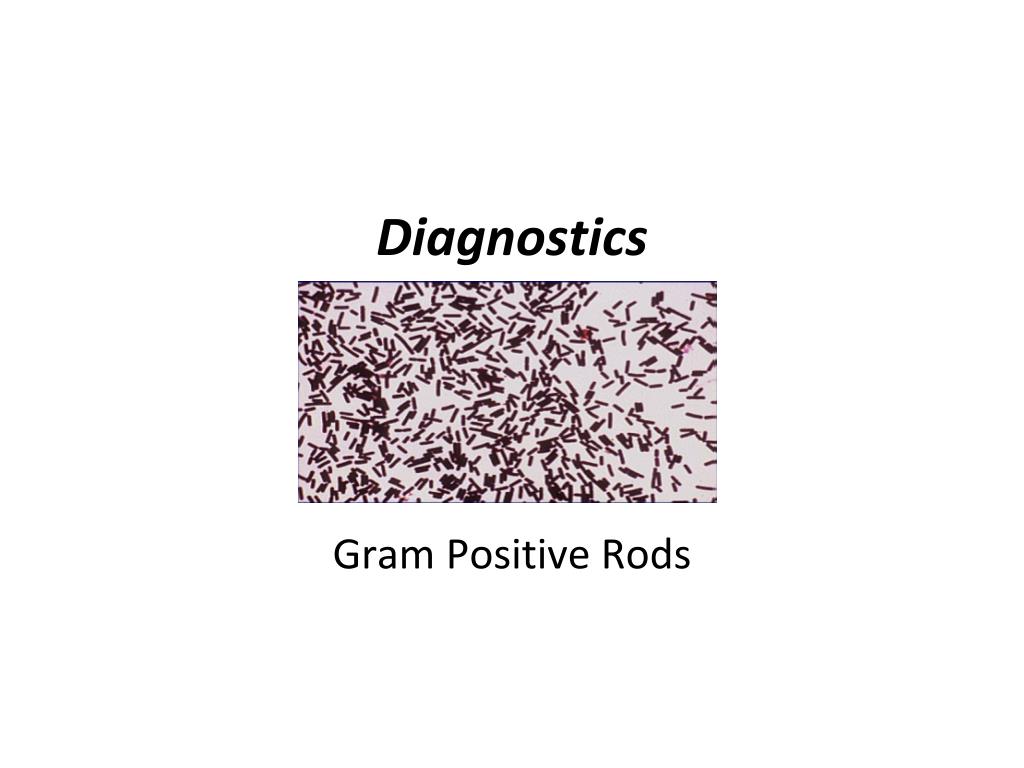 Diagnostics

Gram Positive Rods